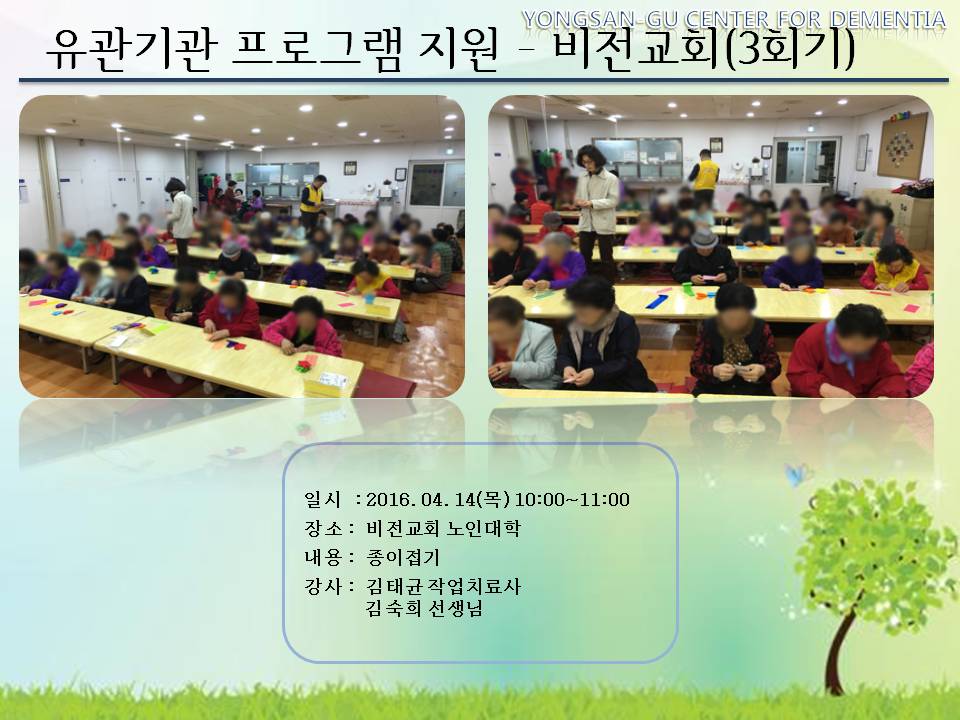 YONGSAN-GU CENTER FOR DEMENTIA

유관기관 프로그램 지원 – 비전교회(3회기)

일시 : 2016. 04. 14(목) 10:00~11:00
장소 : 비전교회 노인대학
내용 : 종이접기
강사 : 김태균 작업치료사
김숙희 선생님